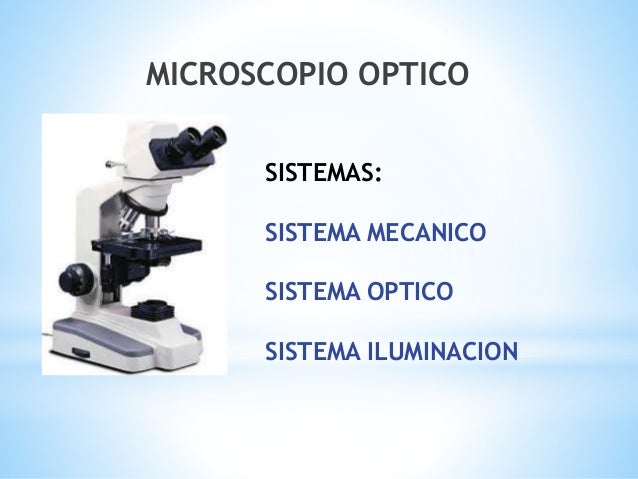 MICROSCOPIO OPTICO

SISTEMAS:

SISTEMA MECANICO

SISTEMA OPTICO

SISTEMA ILUMINACION